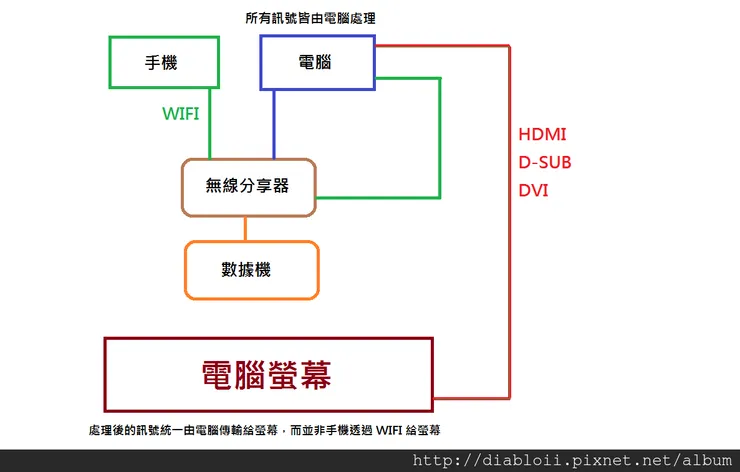 所有訊號皆由電腦處理

手機

電腦

WIFI

HDMI
D-SUB
DVI

無線分享器

數據機

電腦螢幕

處理後的訊號統一由電腦傳輸給螢幕，而並非手機透過 WIFI 給螢幕

http://diabloii.pixnet.net/album